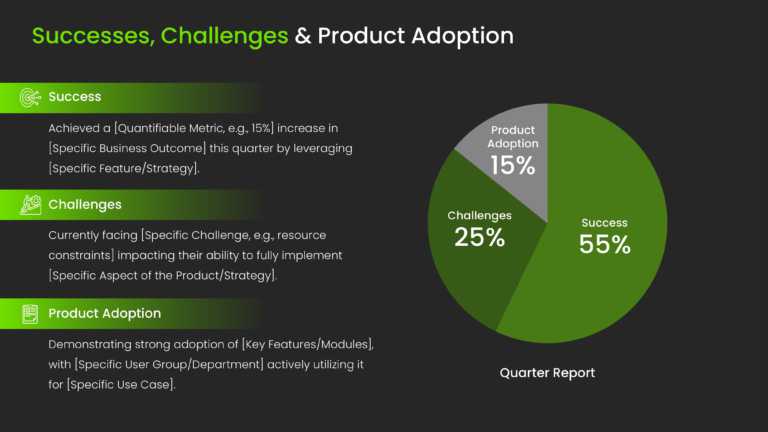 Successes, Challenges & Product Adoption

Success

Achieved a [Quantifiable Metric, e.g., 15%] increase in [Specific Business Outcome] this quarter by leveraging [Specific Feature/Strategy].

Challenges

Currently facing [Specific Challenge, e.g., resource constraints] impacting their ability to fully implement [Specific Aspect of the Product/Strategy].

Product Adoption

Demonstrating strong adoption of [Key Features/Modules], with [Specific User Group/Department] actively utilizing it for [Specific Use Case].

Product Adoption
15%

Challenges
25%

Success
55%

Quarter Report